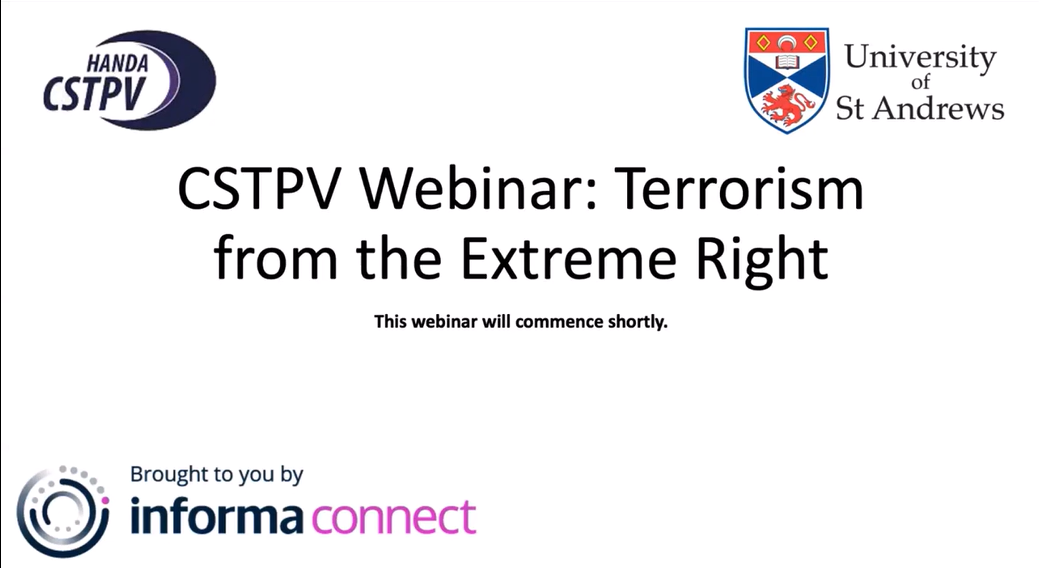 HANDA CSTPV

University of St Andrews

CSTPV Webinar: Terrorism from the Extreme Right

This webinar will commence shortly.

Brought to you by

informa connect